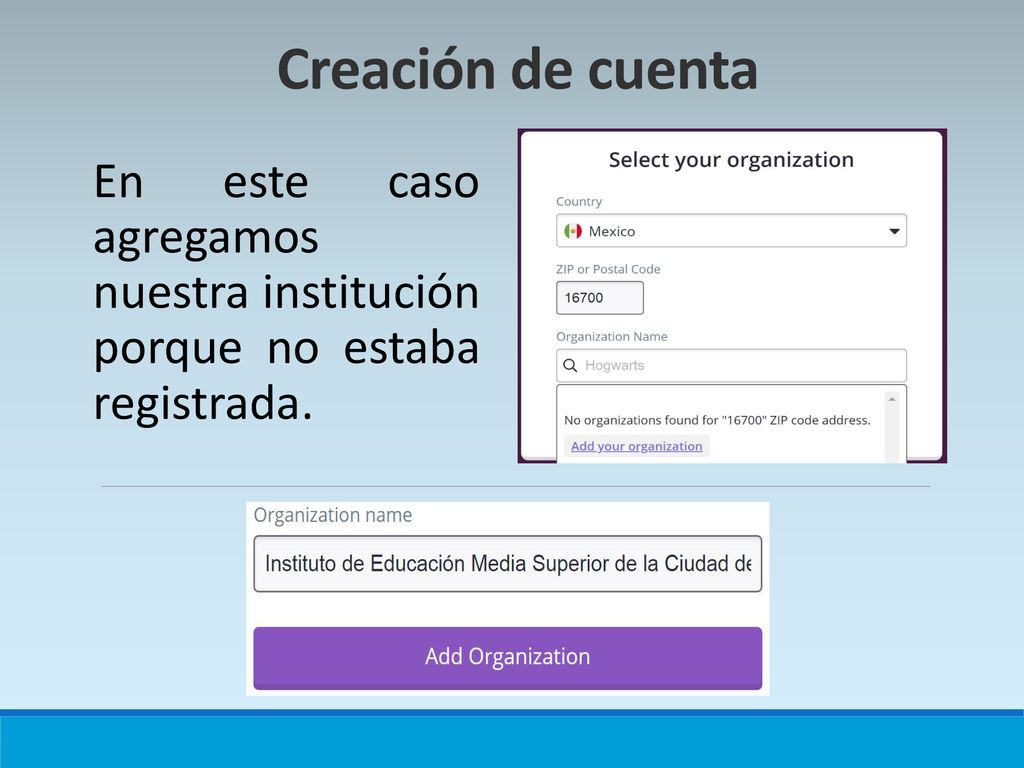 Creación de cuenta

En este caso agregamos nuestra institución porque no estaba registrada.

Select your organization

Country

Mexico

ZIP or Postal Code

16700

Organization Name

Hogwarts

No organizations found for "16700" ZIP code address.

Add your organization

Organization name

Instituto de Educación Media Superior de la Ciudad de

Add Organization